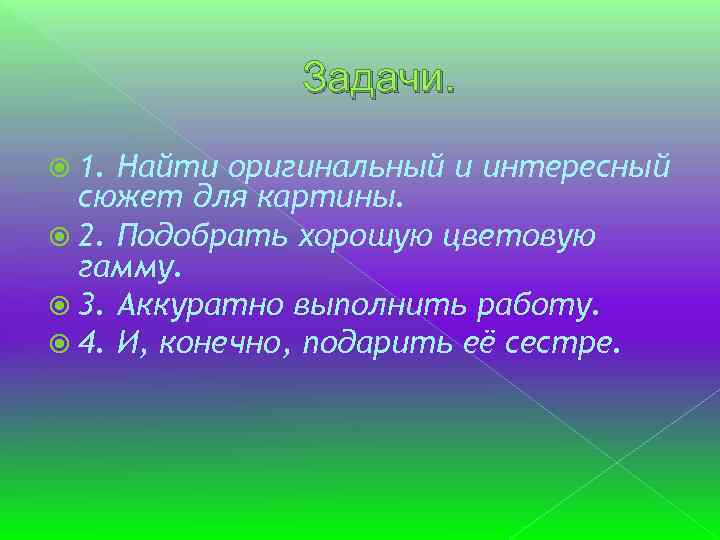 Задачи.

1. Найти оригинальный и интересный сюжет для картины.

2. Подобрать хорошую цветовую гамму.

3. Аккуратно выполнить работу.

4. И, конечно, подарить её сестре.